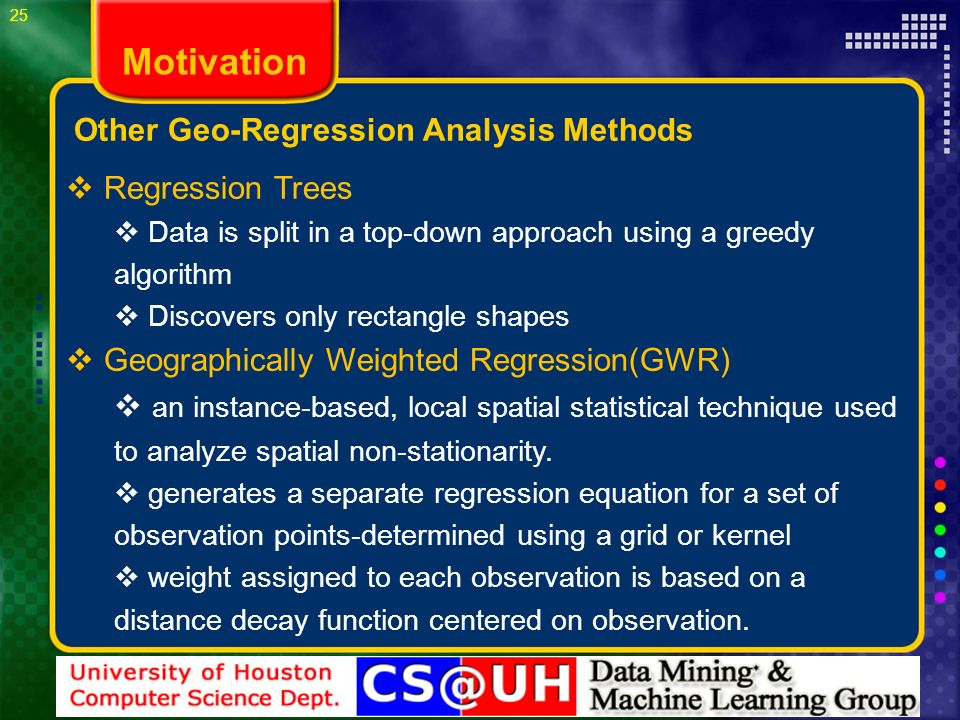 25

Motivation

Other Geo-Regression Analysis Methods

❖ Regression Trees

❖ Data is split in a top-down approach using a greedy algorithm

❖ Discovers only rectangle shapes

❖ Geographically Weighted Regression(GWR)

❖ an instance-based, local spatial statistical technique used to analyze spatial non-stationarity.

❖ generates a separate regression equation for a set of observation points-determined using a grid or kernel

❖ weight assigned to each observation is based on a distance decay function centered on observation.

University of Houston
Computer Science Dept.

CS@UH

Data Mining & Machine Learning Group